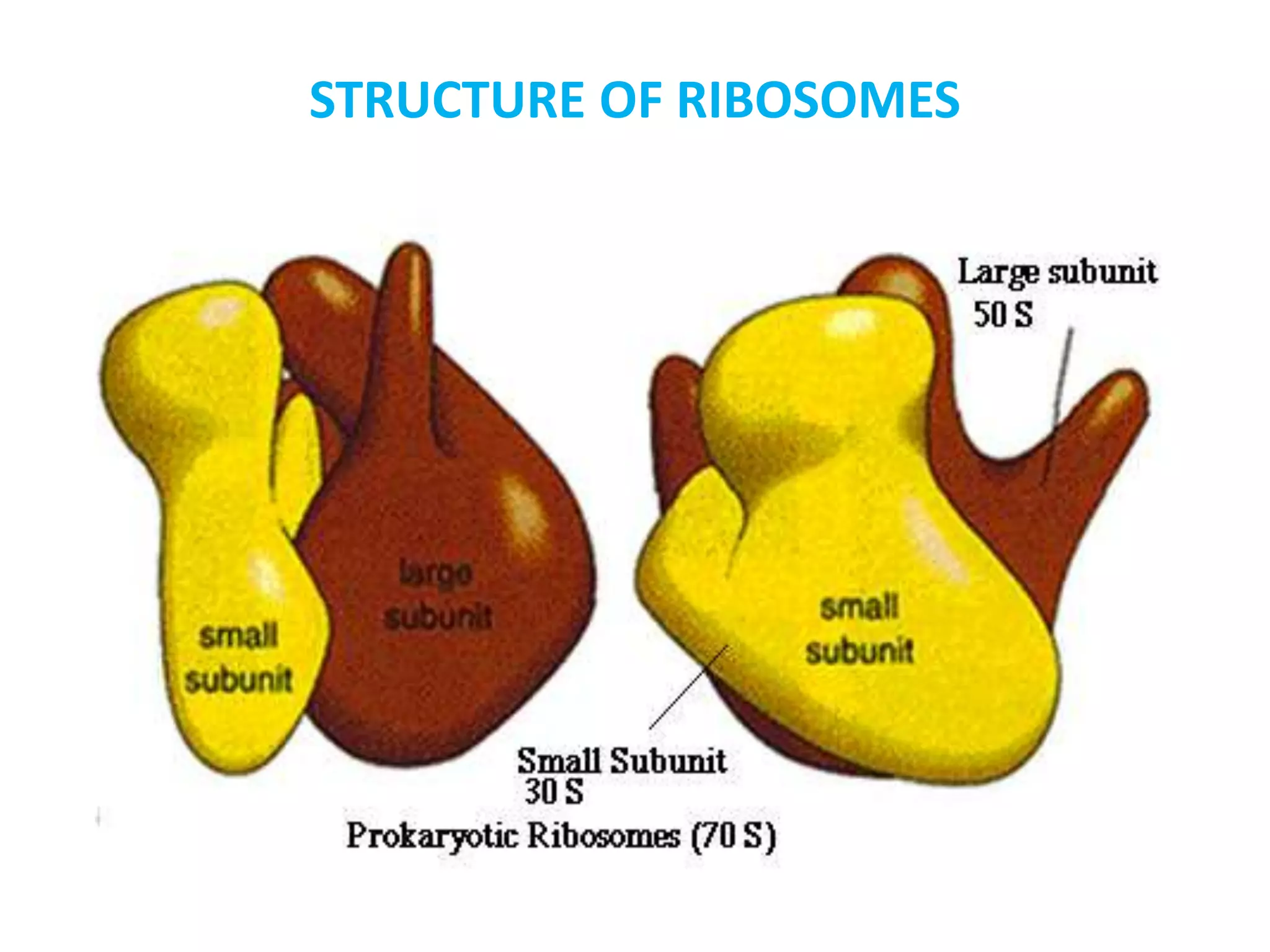 STRUCTURE OF RIBOSOMES

Large subunit
50 S

small subunit

large subunit

small subunit

Small Subunit
30 S

Prokaryotic Ribosomes (70 S)